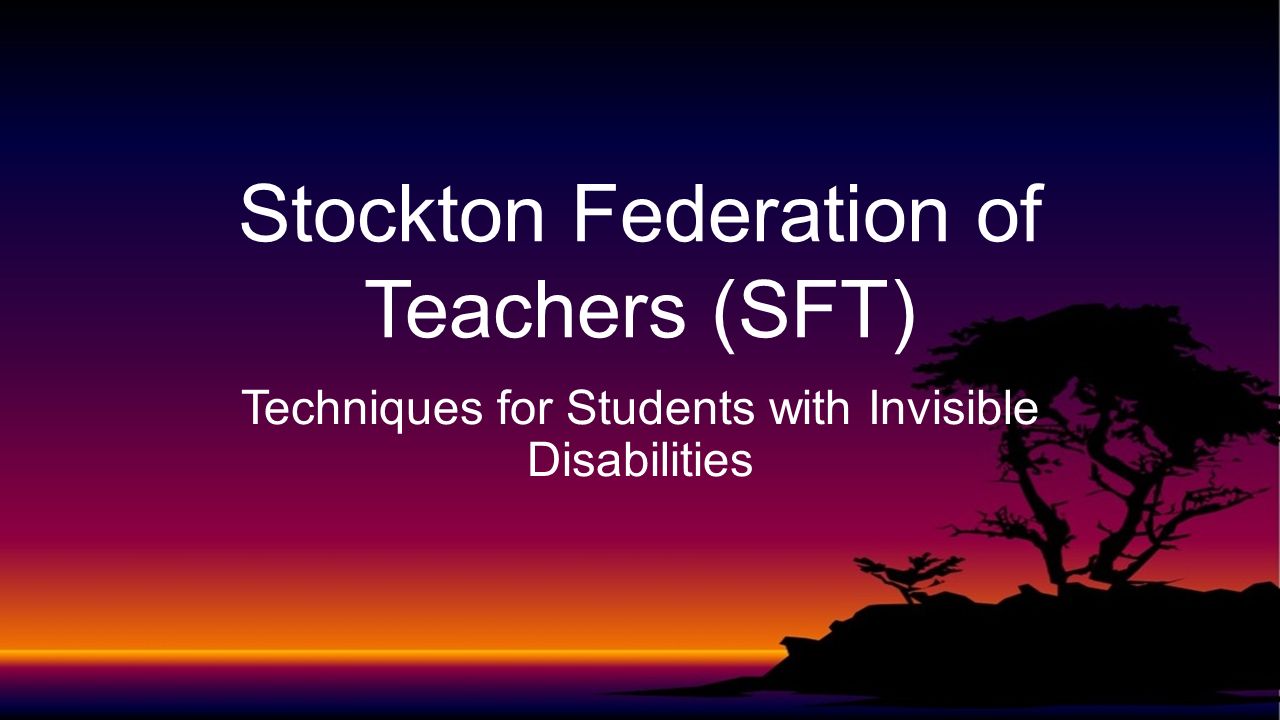 Stockton Federation of Teachers (SFT)

Techniques for Students with Invisible Disabilities